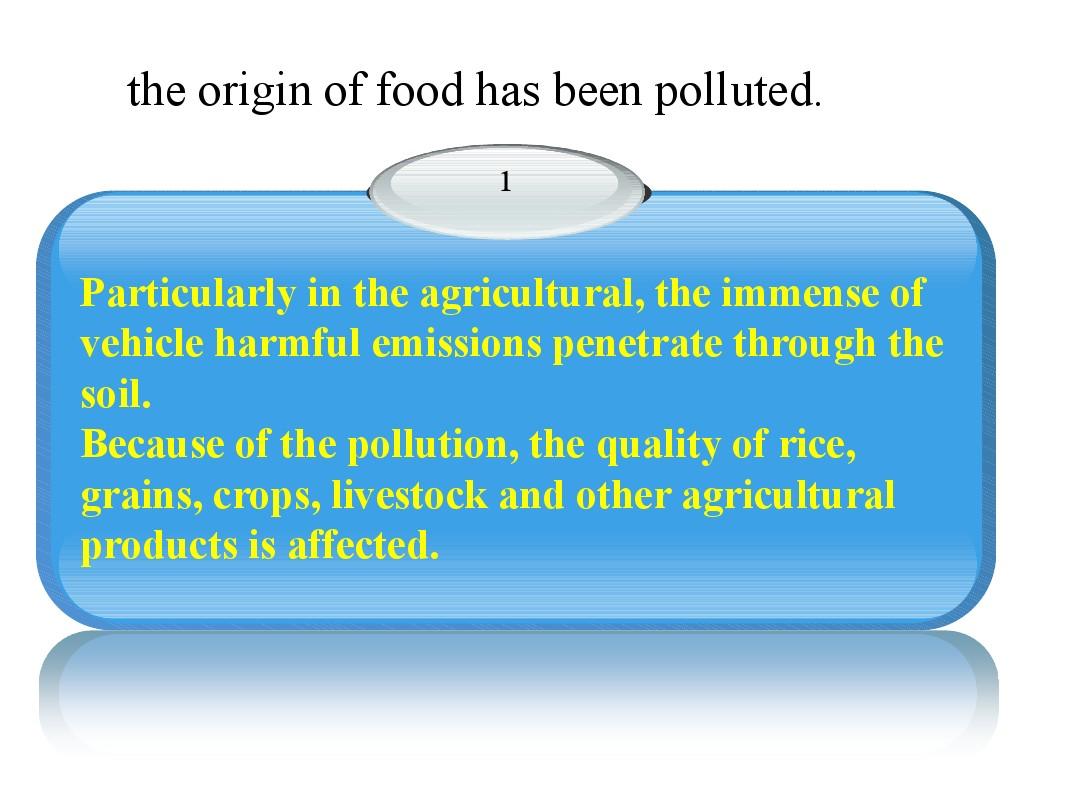 the origin of food has been polluted.

1

Particularly in the agricultural, the immense of vehicle harmful emissions penetrate through the soil.
Because of the pollution, the quality of rice, grains, crops, livestock and other agricultural products is affected.